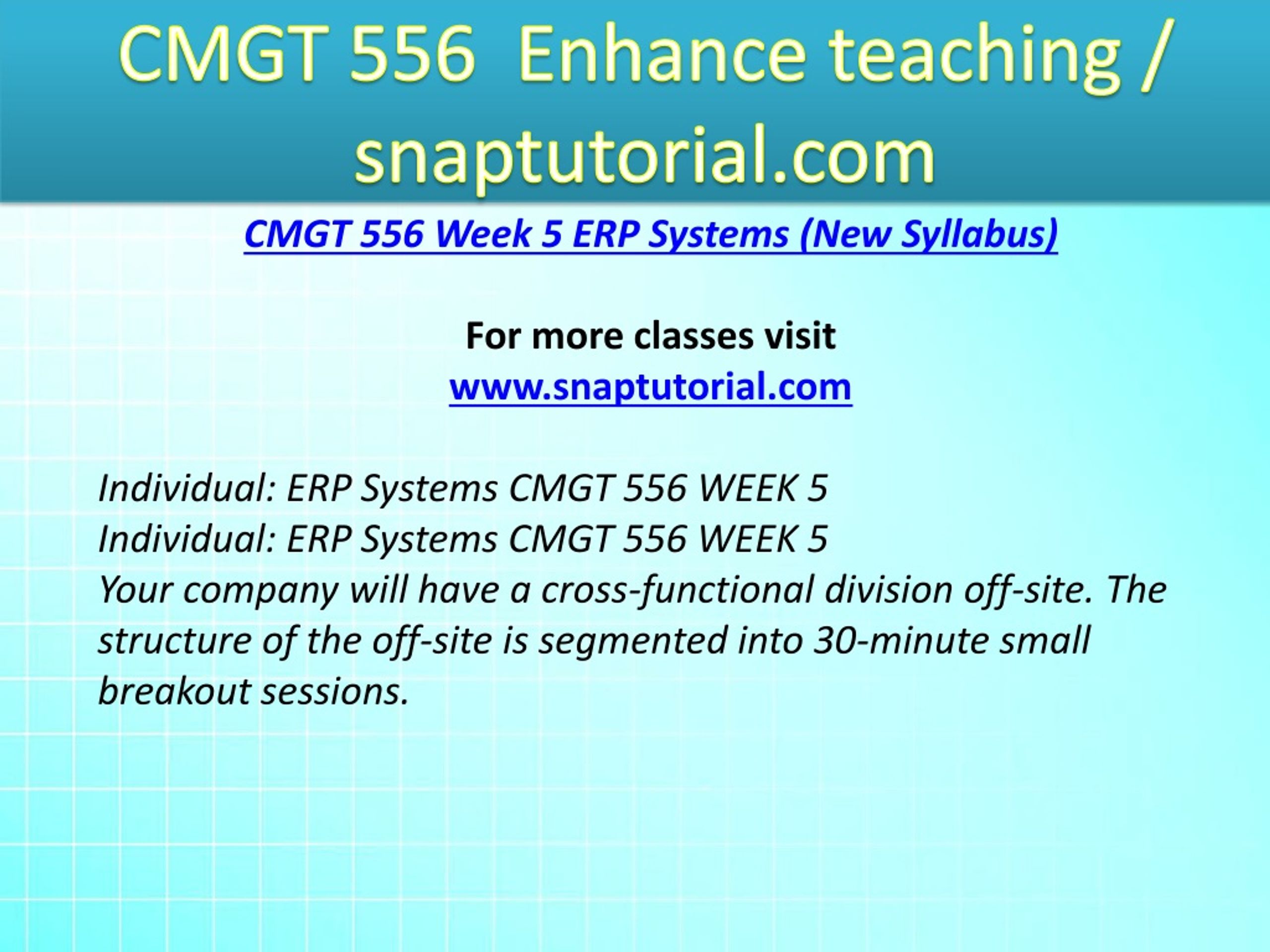 CMGT 556 Enhance teaching / snaptutorial.com

CMGT 556 Week 5 ERP Systems (New Syllabus)

For more classes visit
www.snaptutorial.com

Individual: ERP Systems CMGT 556 WEEK 5
Individual: ERP Systems CMGT 556 WEEK 5
Your company will have a cross-functional division off-site. The structure of the off-site is segmented into 30-minute small breakout sessions.